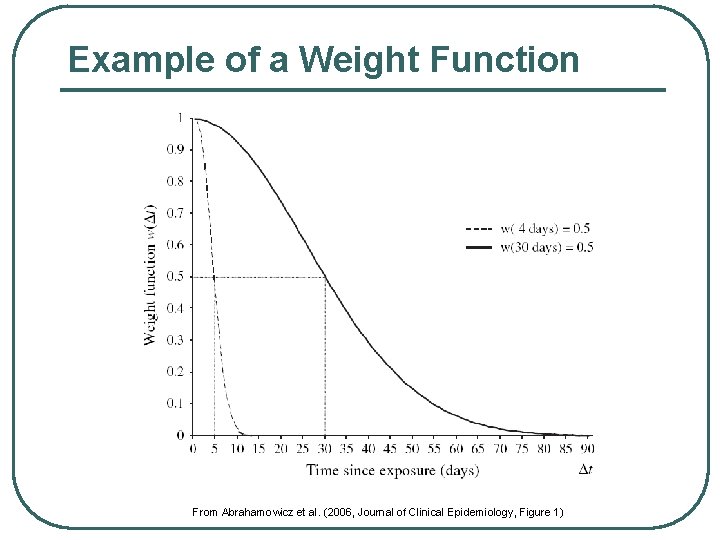 Example of a Weight Function

Weight function $w(\Delta t)$

1
0.9
0.8
0.7
0.6
0.5
0.4
0.3
0.2
0.1
0

w( 4 days) = 0.5
w(30 days) = 0.5

0 5 10 15 20 25 30 35 40 45 50 55 60 65 70 75 80 85 90

Time since exposure (days)

$\Delta t$

From Abrahamowicz et al. (2006, Journal of Clinical Epidemiology, Figure 1)